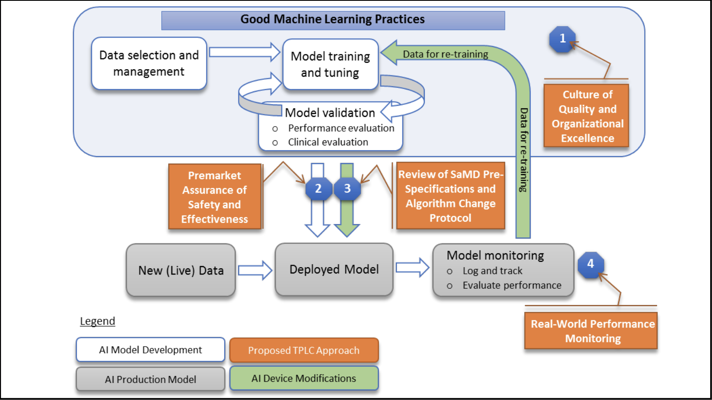 Good Machine Learning Practices

Data selection and management

Model training and tuning

Data for re-training

1

Culture of Quality and Organizational Excellence

Model validation
○ Performance evaluation
○ Clinical evaluation

Data for re-training

Premarket Assurance of Safety and Effectiveness

2

3

Review of SaMD Pre-Specifications and Algorithm Change Protocol

New (Live) Data

Deployed Model

Model monitoring
○ Log and track
○ Evaluate performance

4

Real-World Performance Monitoring

Legend

AI Model Development

Proposed TPLC Approach

AI Production Model

AI Device Modifications